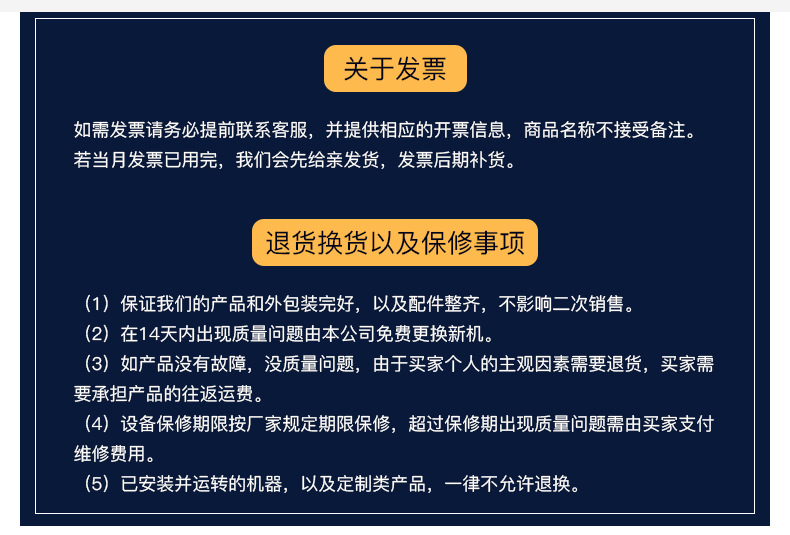 关于发票

如需发票请务必提前联系客服，并提供相应的开票信息，商品名称不接受备注。若当月发票已用完，我们会先给亲发货，发票后期补货。

退货换货以及保修事项

（1）保证我们的产品和外包装完好，以及配件整齐，不影响二次销售。
（2）在14天内出现质量问题由本公司免费更换新机。
（3）如产品没有故障，没质量问题，由于买家个人的主观因素需要退货，买家需要承担产品的往返运费。
（4）设备保修期限按厂家规定期限保修，超过保修期出现质量问题需由买家支付维修费用。
（5）已安装并运转的机器，以及定制类产品，一律不允许退换。